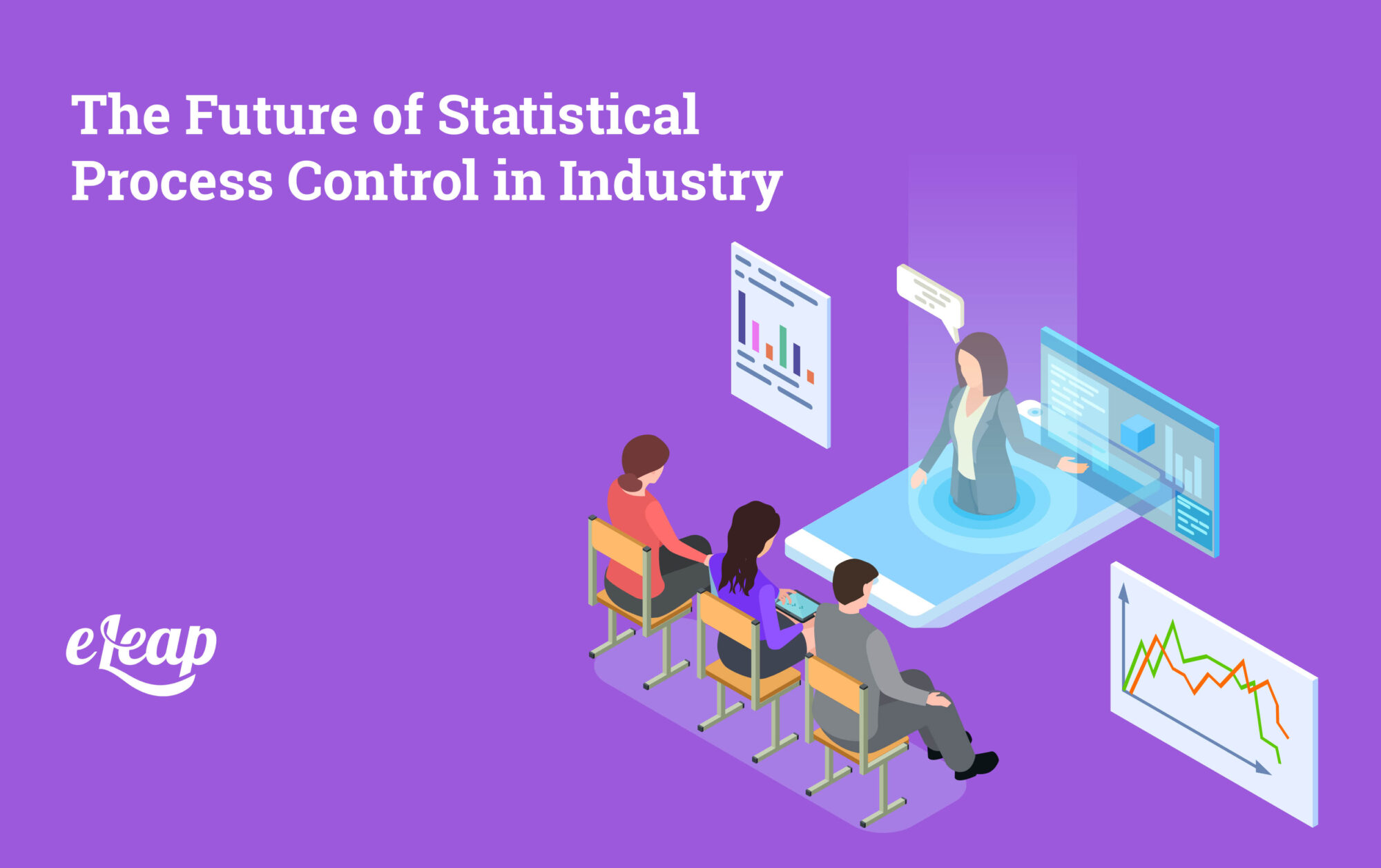 The Future of Statistical Process Control in Industry

eLeap